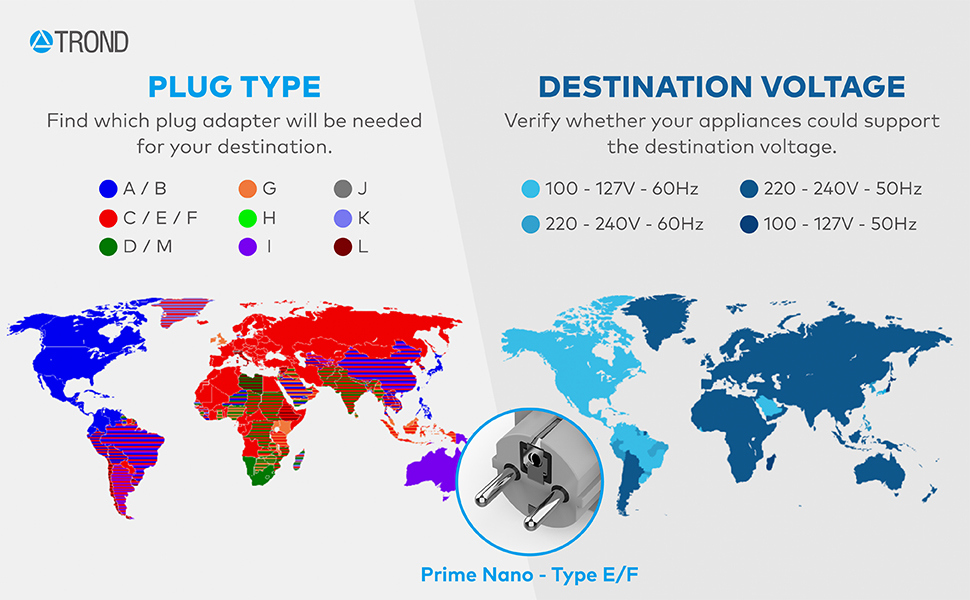 TROND

PLUG TYPE

Find which plug adapter will be needed for your destination.

A / B
C / E / F
D / M
G
H
I
J
K
L

DESTINATION VOLTAGE

Verify whether your appliances could support the destination voltage.

100 - 127V - 60Hz
220 - 240V - 60Hz
220 - 240V - 50Hz
100 - 127V - 50Hz

Prime Nano - Type E/F